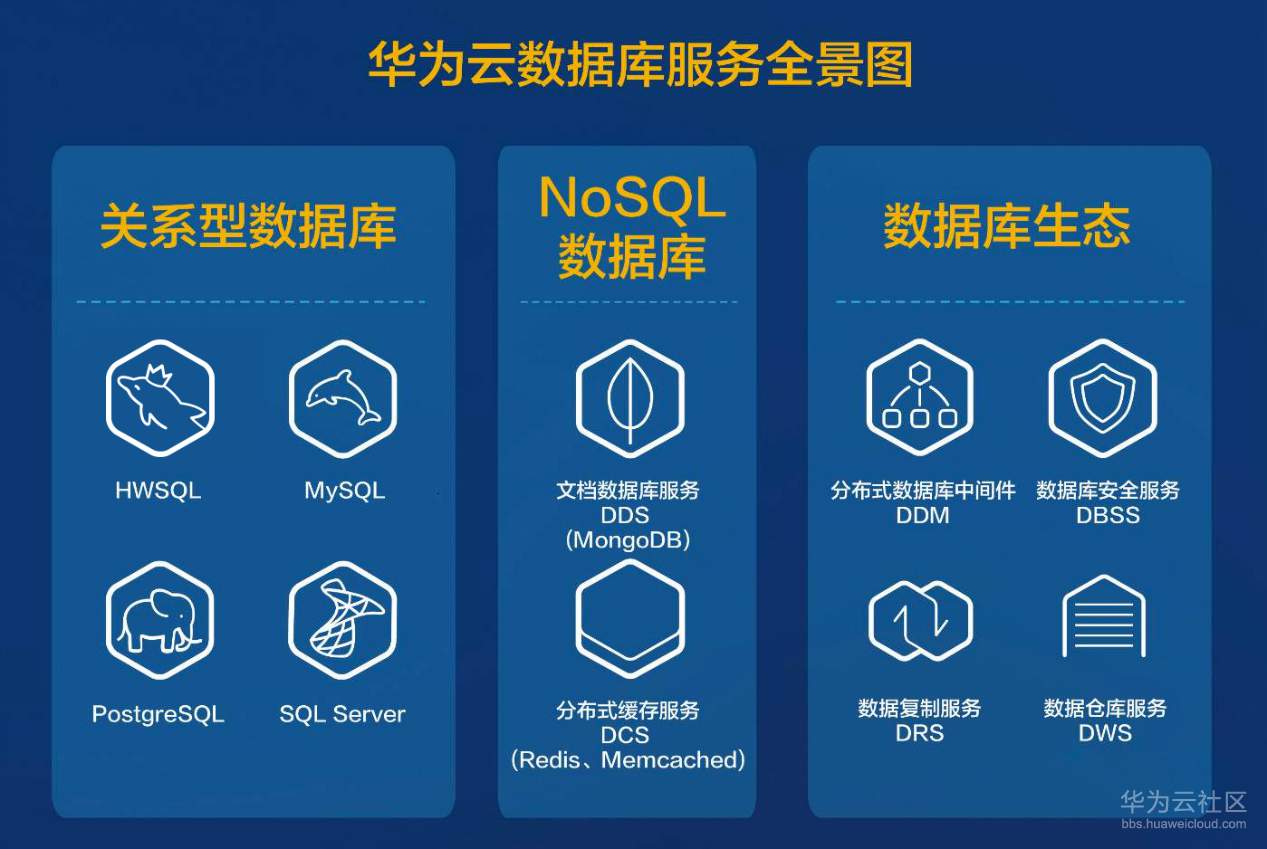 华为云数据库服务全景图

关系型数据库

HWSQL

MySQL

PostgreSQL

SQL Server

NoSQL 数据库

文档数据库服务 DDS (MongoDB)

分布式缓存服务 DCS (Redis、Memcached)

数据库生态

分布式数据库中间件 DDM

数据库安全服务 DBSS

数据复制服务 DRS

数据仓库服务 DWS

华为云社区
bbs.huaweicloud.com